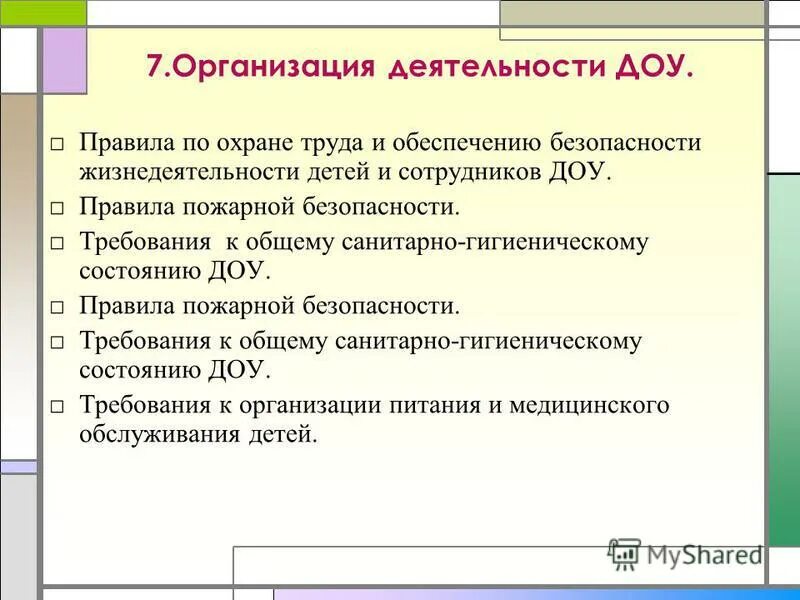 7.Организация деятельности ДОУ.

□ Правила по охране труда и обеспечению безопасности жизнедеятельности детей и сотрудников ДОУ.

□ Правила пожарной безопасности.

□ Требования к общему санитарно-гигиеническому состоянию ДОУ.

□ Правила пожарной безопасности.

□ Требования к общему санитарно-гигиеническому состоянию ДОУ.

□ Требования к организации питания и медицинского обслуживания детей.

MyShared